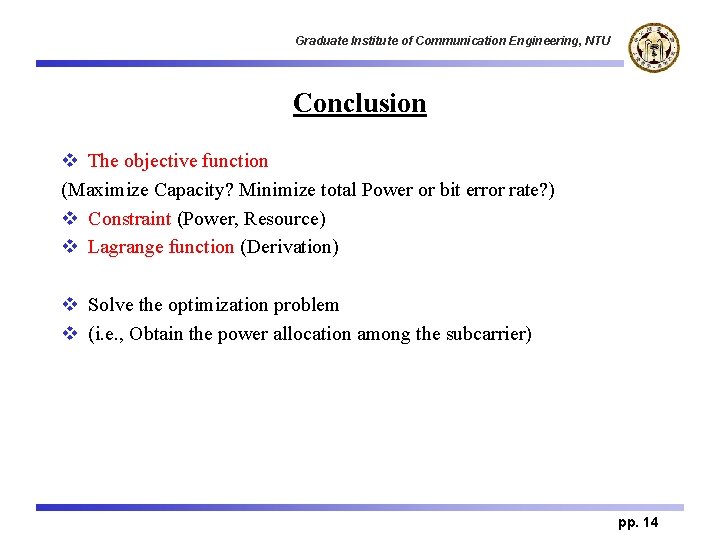 Graduate Institute of Communication Engineering, NTU

Conclusion

❖ The objective function
(Maximize Capacity? Minimize total Power or bit error rate?)
❖ Constraint (Power, Resource)
❖ Lagrange function (Derivation)

❖ Solve the optimization problem
❖ (i.e., Obtain the power allocation among the subcarrier)

pp. 14